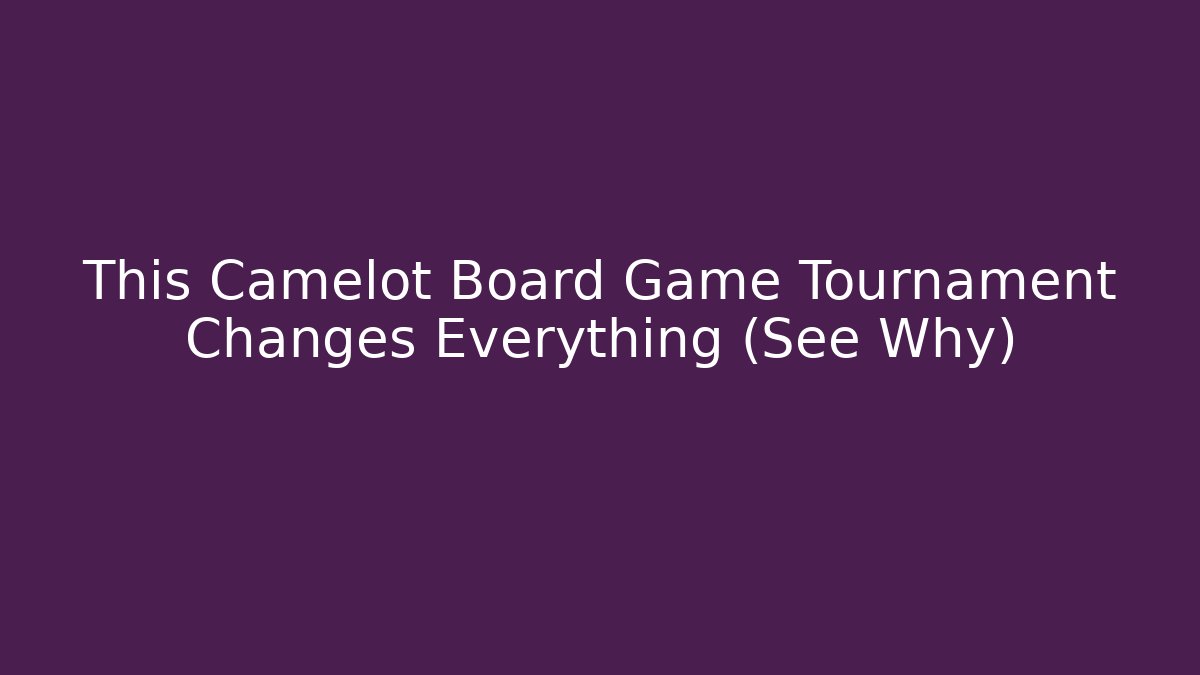 This Camelot Board Game Tournament Changes Everything (See Why)